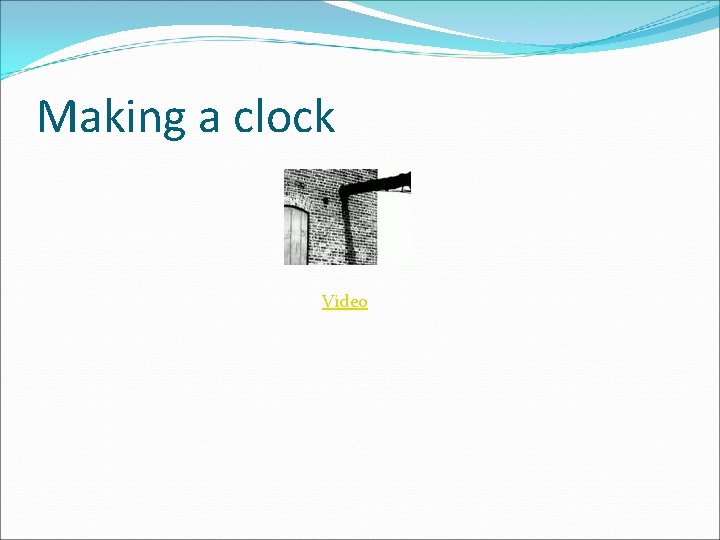 Making a clock

Video